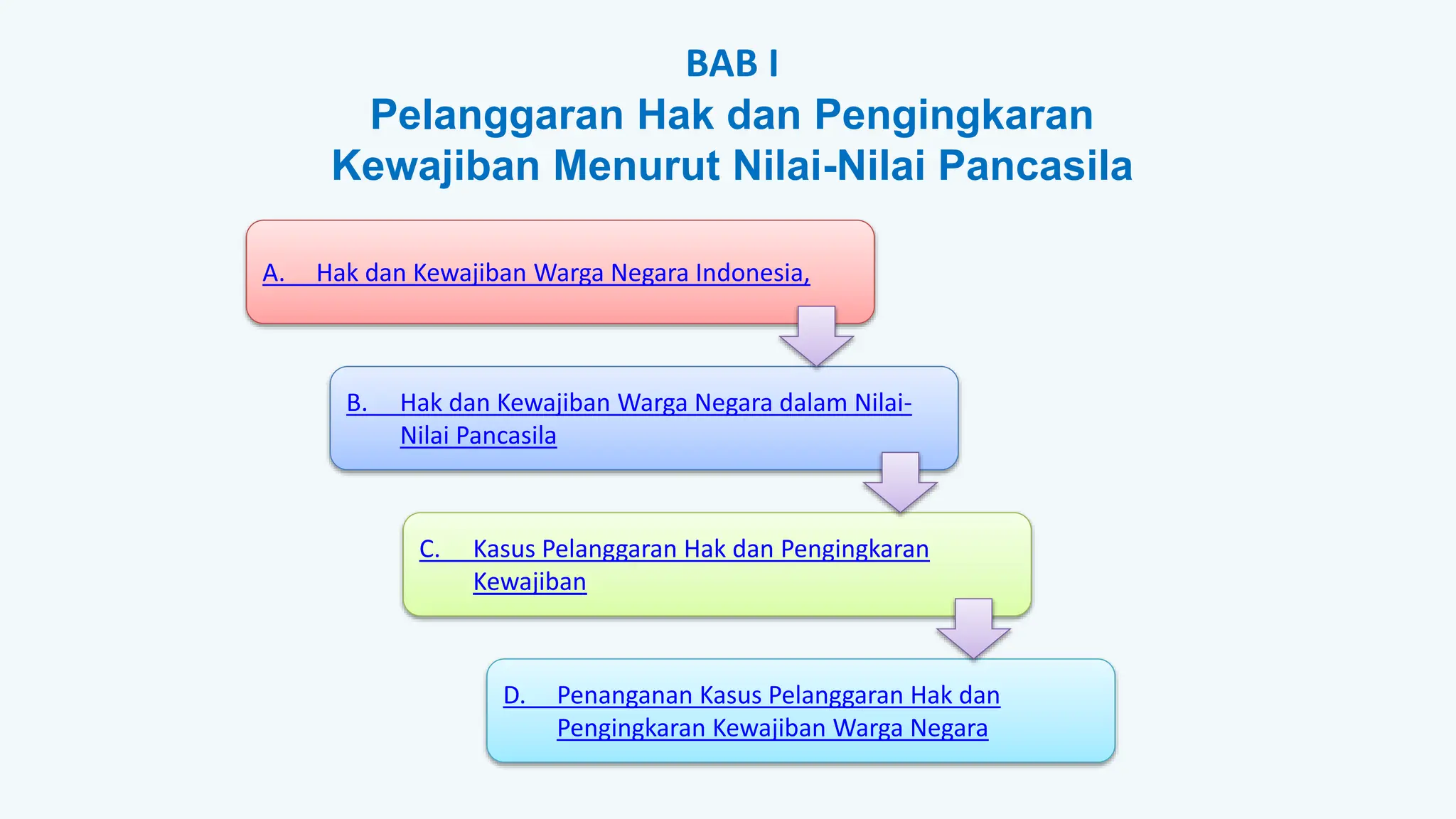 BAB I

Pelanggaran Hak dan Pengingkaran Kewajiban Menurut Nilai-Nilai Pancasila

A. Hak dan Kewajiban Warga Negara Indonesia,

B. Hak dan Kewajiban Warga Negara dalam Nilai-Nilai Pancasila

C. Kasus Pelanggaran Hak dan Pengingkaran Kewajiban

D. Penanganan Kasus Pelanggaran Hak dan Pengingkaran Kewajiban Warga Negara